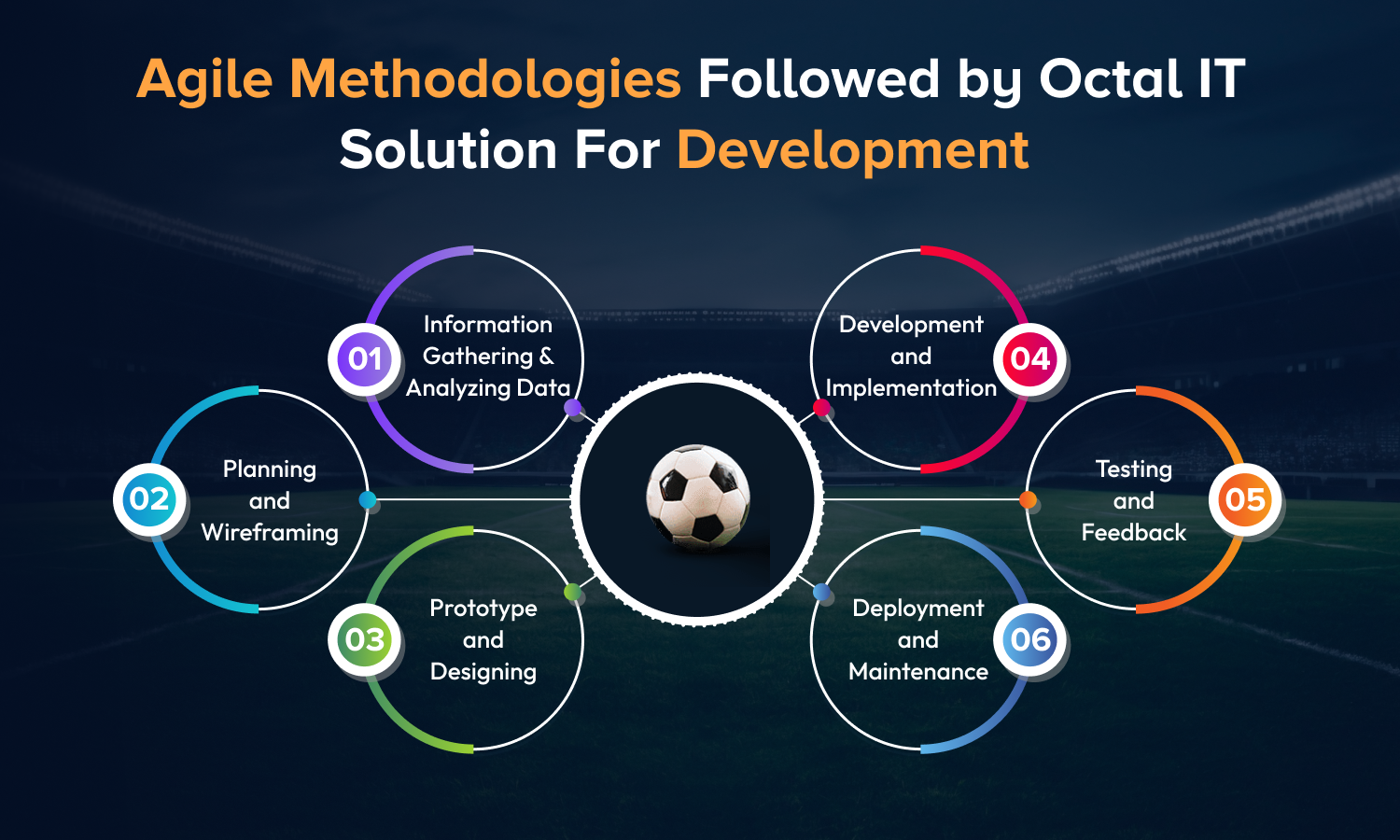 Agile Methodologies Followed by Octal IT Solution For Development

01 Information Gathering & Analyzing Data

02 Planning and Wireframing

03 Prototype and Designing

04 Development and Implementation

05 Testing and Feedback

06 Deployment and Maintenance